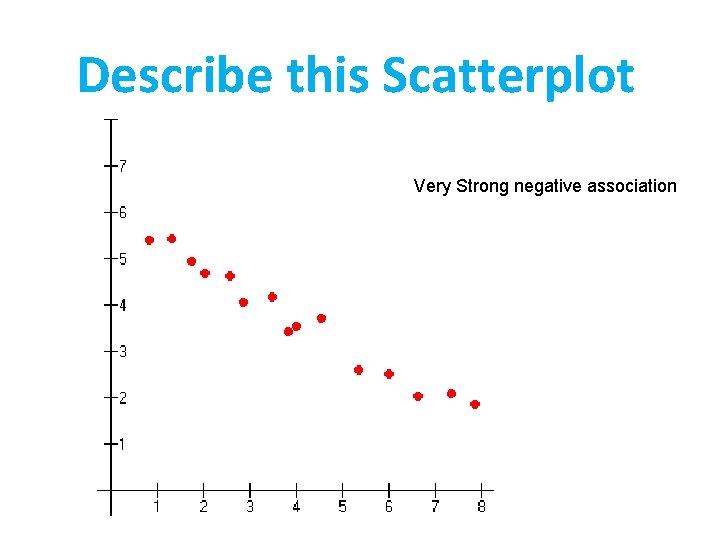 Describe this Scatterplot

Very Strong negative association

7
6
5
4
3
2
1

1 2 3 4 5 6 7 8